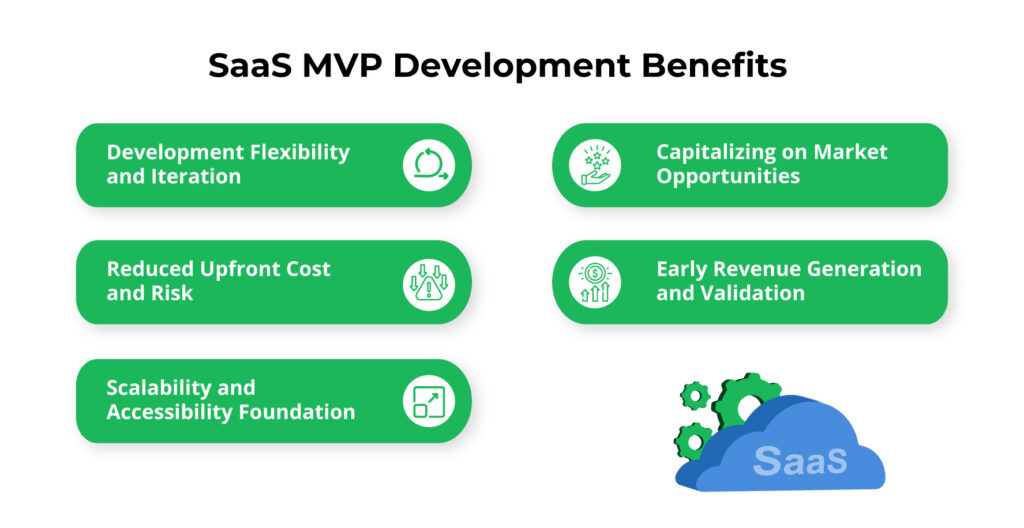 SaaS MVP Development Benefits

Development Flexibility and Iteration

Reduced Upfront Cost and Risk

Scalability and Accessibility Foundation

Capitalizing on Market Opportunities

Early Revenue Generation and Validation

SaaS